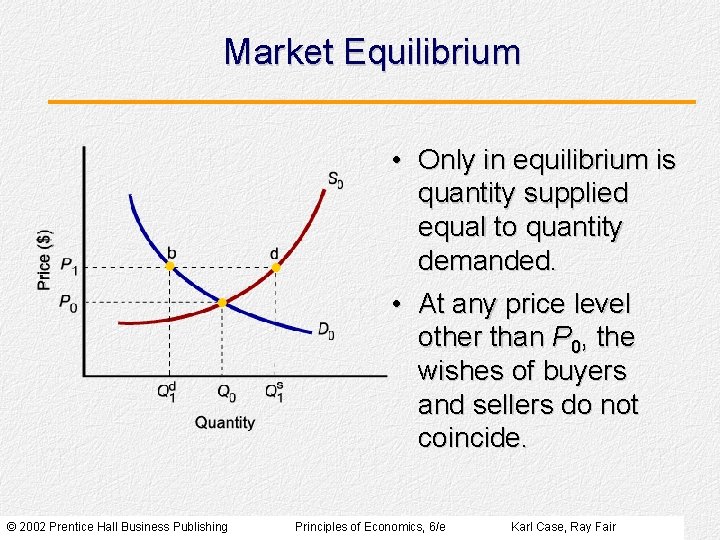 Market Equilibrium

Price ($)

$P_1$

$P_0$

b

d

$S_0$

$D_0$

$Q_1^d$

$Q_0$

$Q_1^s$

Quantity

• Only in equilibrium is quantity supplied equal to quantity demanded.

• At any price level other than $P_0$, the wishes of buyers and sellers do not coincide.

© 2002 Prentice Hall Business Publishing Principles of Economics, 6/e Karl Case, Ray Fair